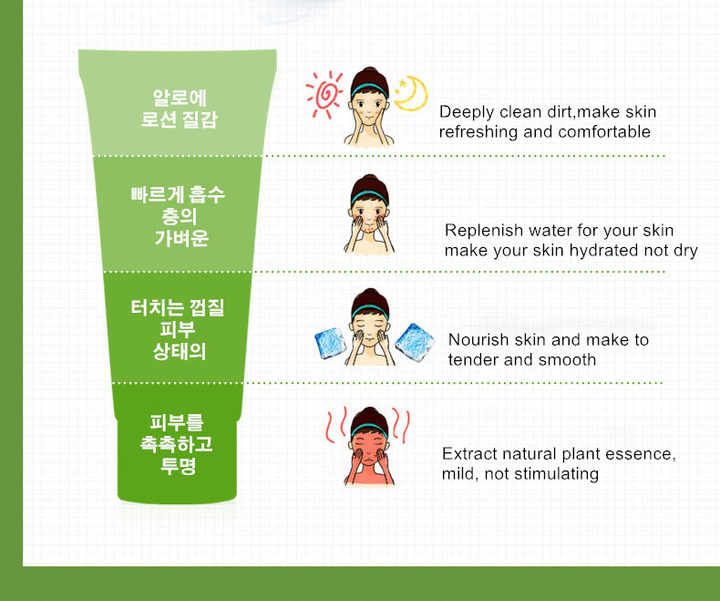 알로에
로션 질감

Deeply clean dirt,make skin refreshing and comfortable

빠르게 흡수
층의
가벼운

Replenish water for your skin make your skin hydrated not dry

터치는 껍질
피부
상태의

Nourish skin and make to tender and smooth

피부를
촉촉하고
투명

Extract natural plant essence, mild, not stimulating